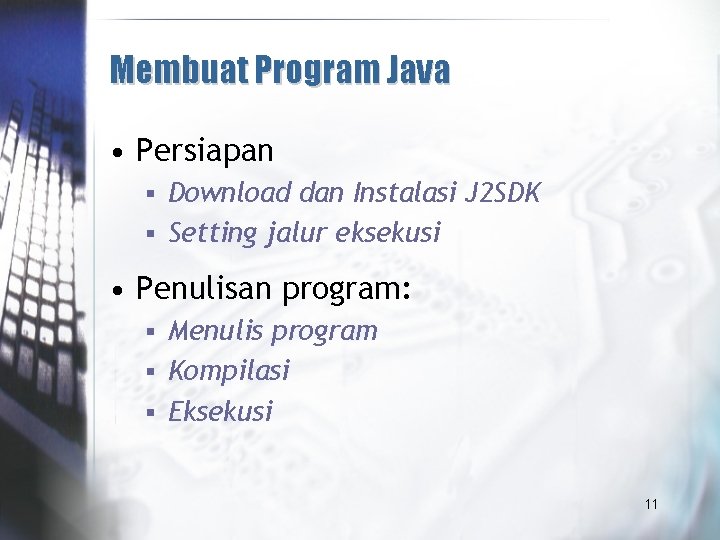 Membuat Program Java

• Persiapan
▪ Download dan Instalasi J2SDK
▪ Setting jalur eksekusi

• Penulisan program:
▪ Menulis program
▪ Kompilasi
▪ Eksekusi

11